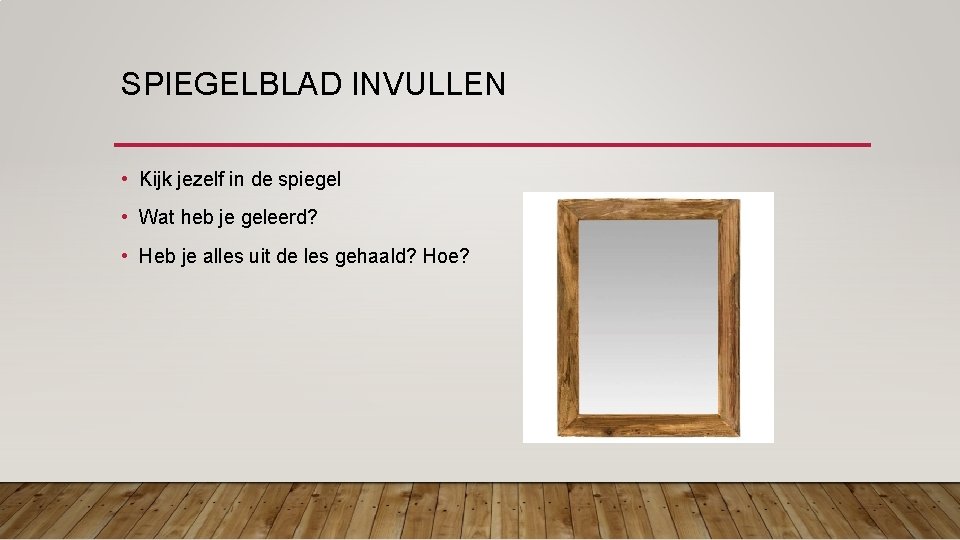 SPIEGELBLAD INVULLEN

• Kijk jezelf in de spiegel

• Wat heb je geleerd?

• Heb je alles uit de les gehaald? Hoe?